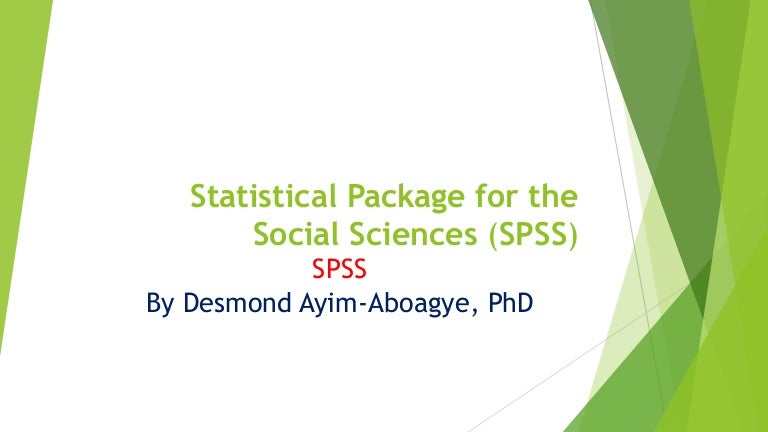 Statistical Package for the Social Sciences (SPSS)

SPSS

By Desmond Ayim-Aboagye, PhD